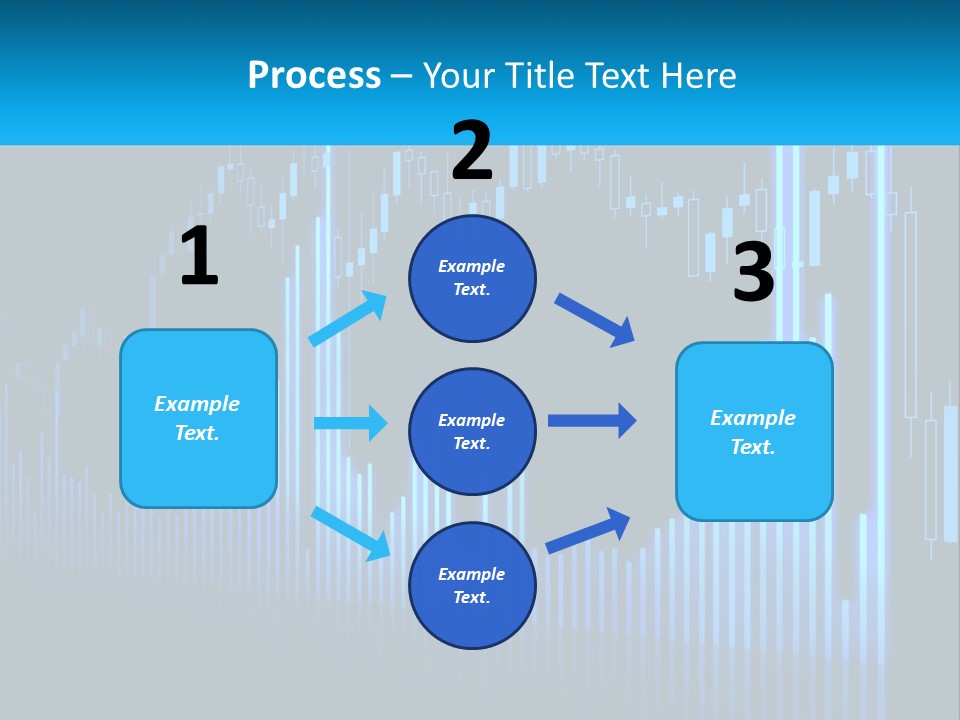 Process – Your Title Text Here

1

Example Text.

2

Example Text.

Example Text.

Example Text.

3

Example Text.